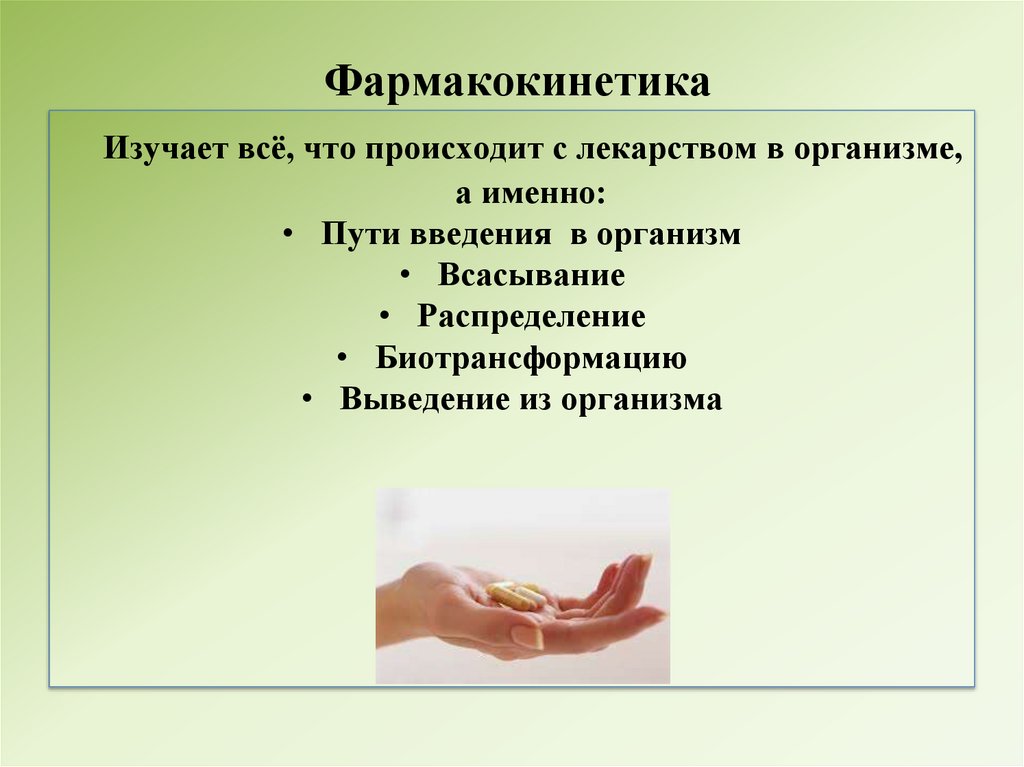 Фармакокинетика

Изучает всё, что происходит с лекарством в организме, а именно:

• Пути введения в организм
• Всасывание
• Распределение
• Биотрансформацию
• Выведение из организма